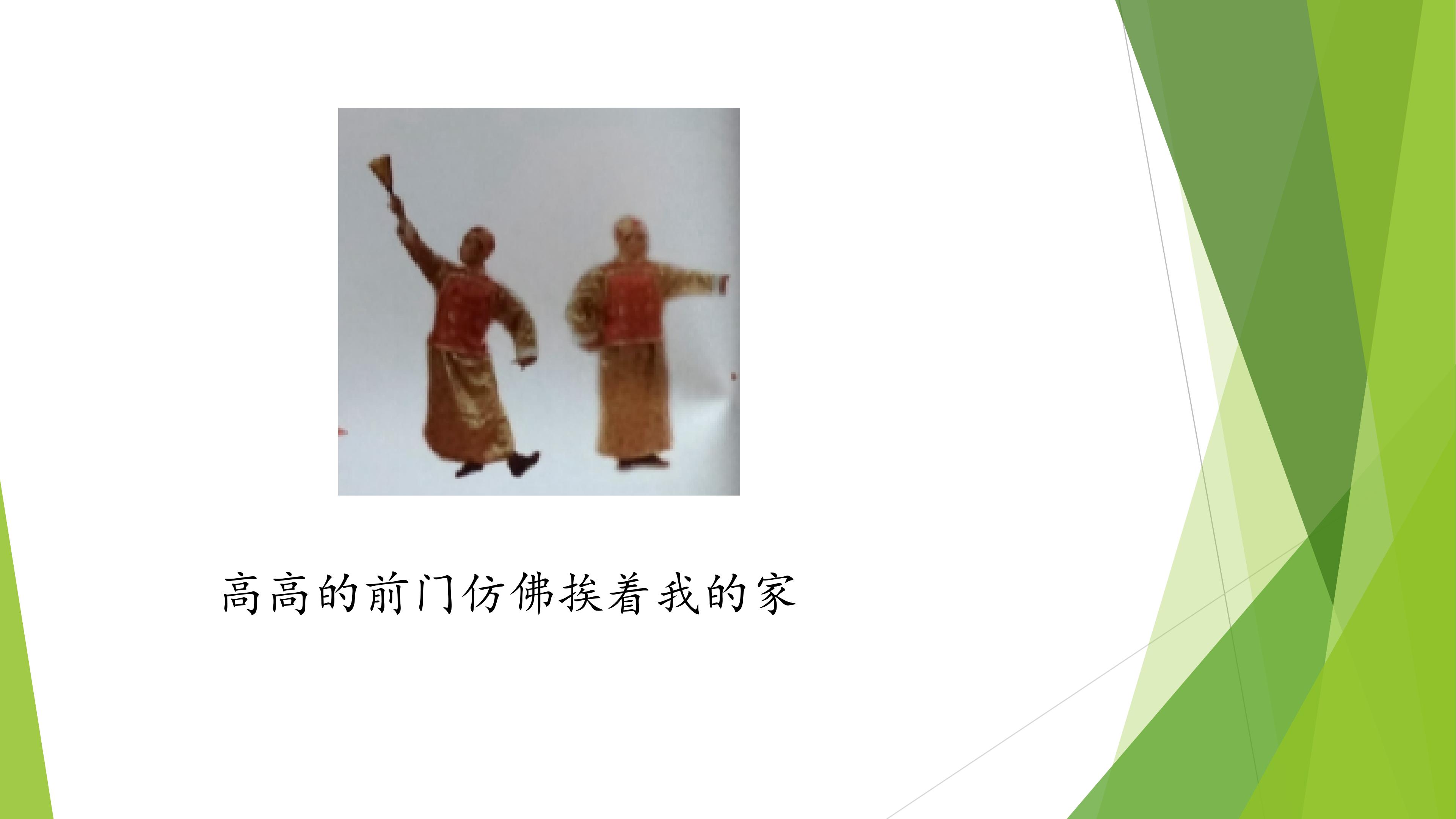 高高的前门仿佛挨着我的家